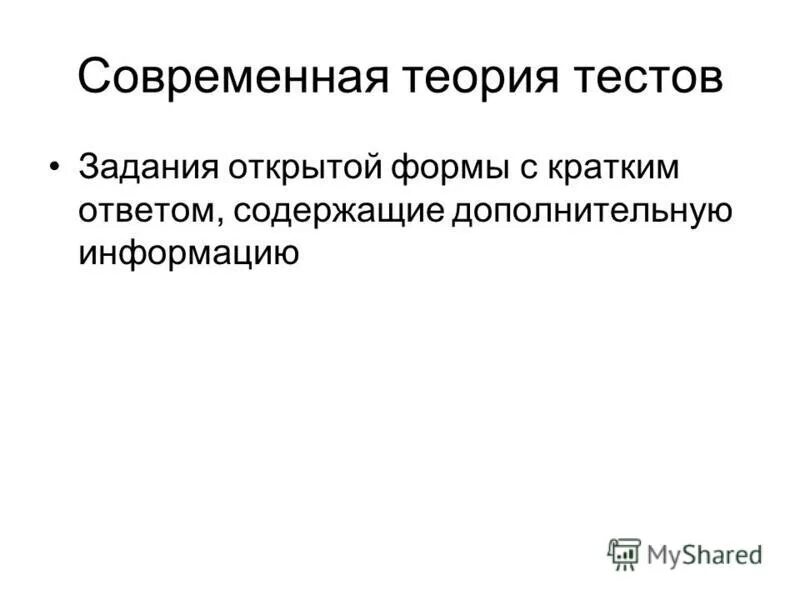 Современная теория тестов

• Задания открытой формы с кратким ответом, содержащие дополнительную информацию

MyShared